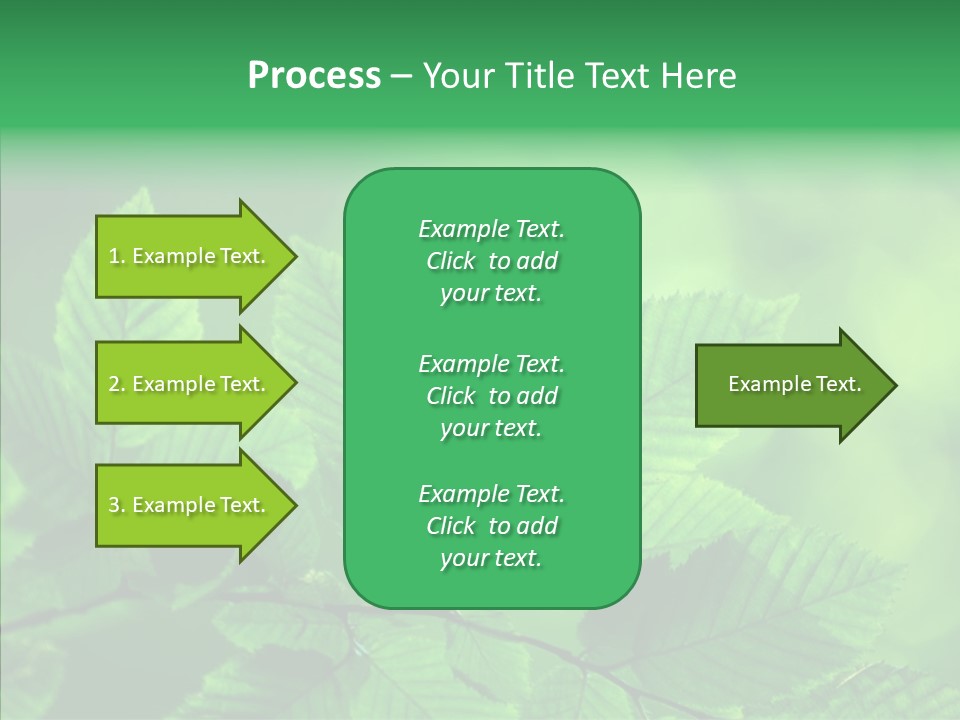 Process – Your Title Text Here

1. Example Text.

2. Example Text.

3. Example Text.

Example Text. Click to add your text.

Example Text. Click to add your text.

Example Text. Click to add your text.

Example Text.